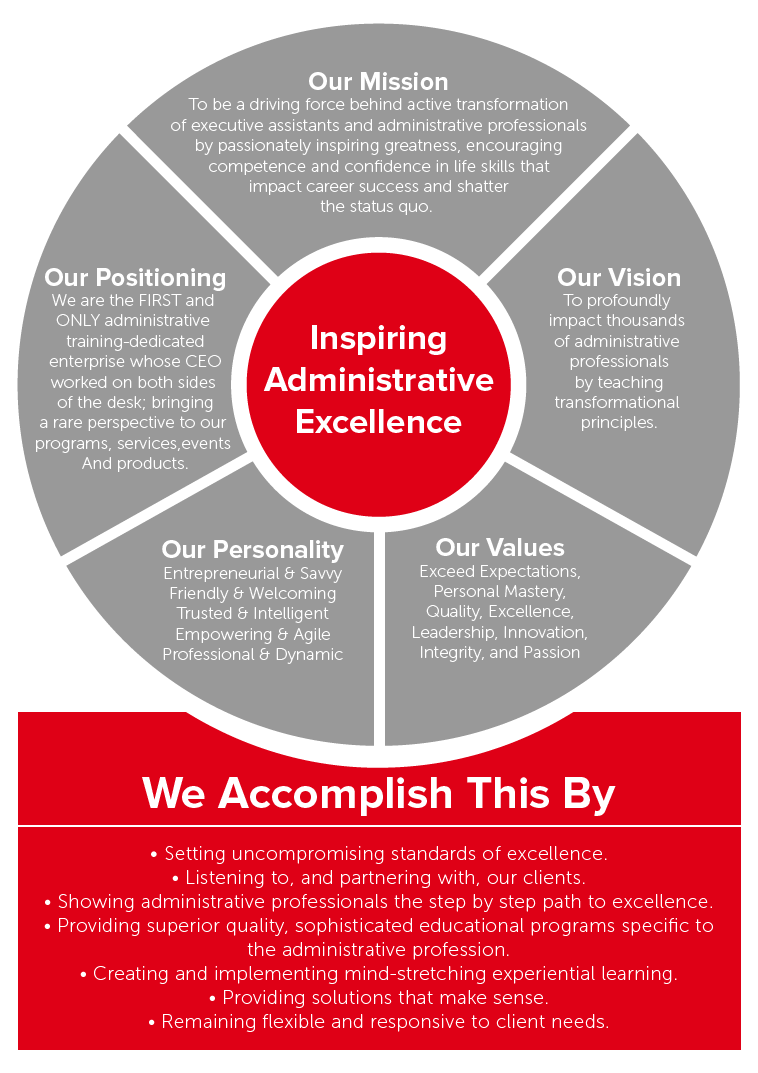 Our Mission
To be a driving force behind active transformation of executive assistants and administrative professionals by passionately inspiring greatness, encouraging competence and confidence in life skills that impact career success and shatter the status quo.

Our Positioning
We are the FIRST and ONLY administrative training-dedicated enterprise whose CEO worked on both sides of the desk; bringing a rare perspective to our programs, services,events And products.

Inspiring Administrative Excellence

Our Vision
To profoundly impact thousands of administrative professionals by teaching transformational principles.

Our Personality
Entrepreneurial & Savvy
Friendly & Welcoming
Trusted & Intelligent
Empowering & Agile
Professional & Dynamic

Our Values
Exceed Expectations, Personal Mastery, Quality, Excellence, Leadership, Innovation, Integrity, and Passion

We Accomplish This By

• Setting uncompromising standards of excellence.
• Listening to, and partnering with, our clients.
• Showing administrative professionals the step by step path to excellence.
• Providing superior quality, sophisticated educational programs specific to the administrative profession.
• Creating and implementing mind-stretching experiential learning.
• Providing solutions that make sense.
• Remaining flexible and responsive to client needs.